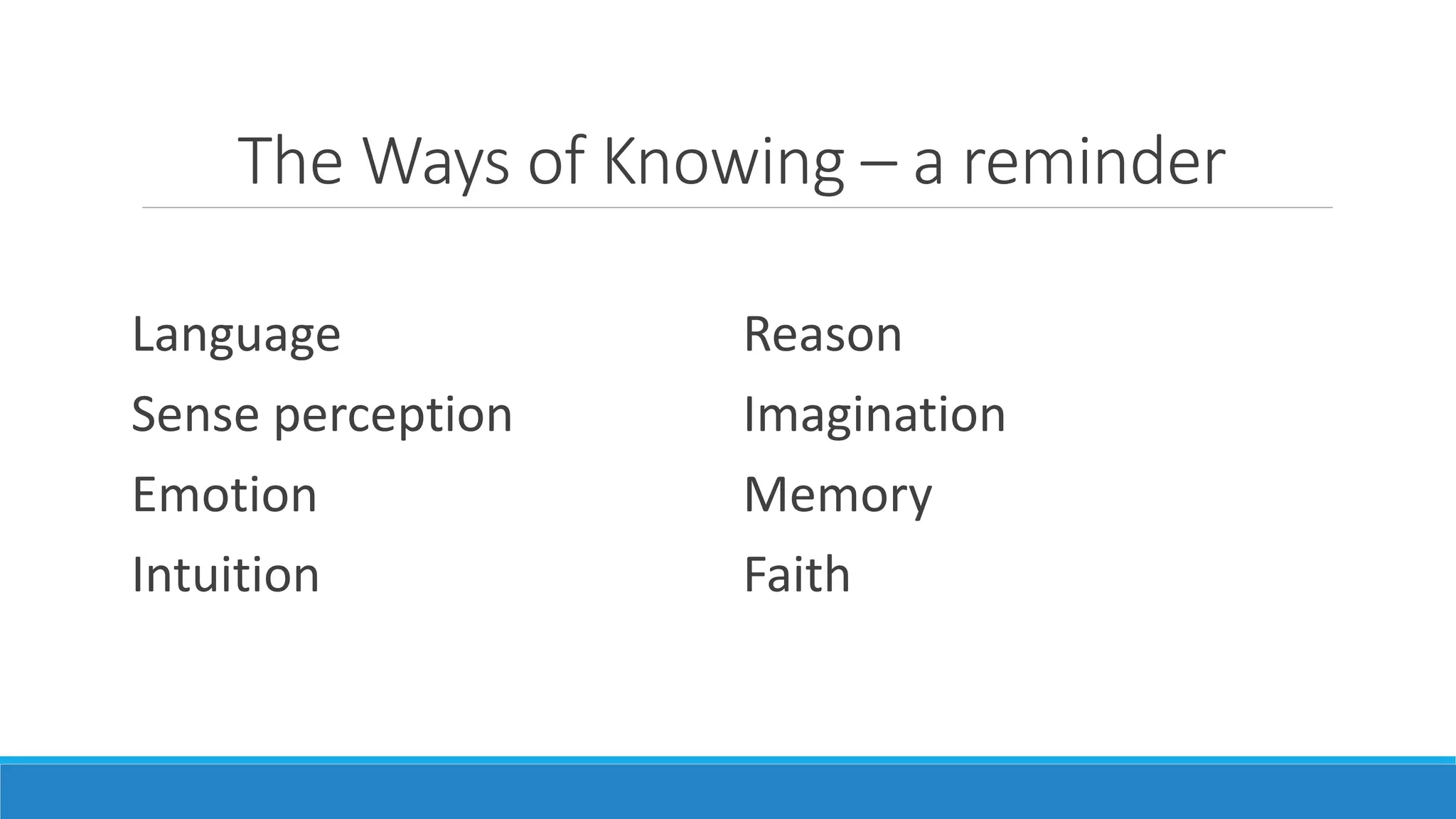 The Ways of Knowing – a reminder

Language
Sense perception
Emotion
Intuition

Reason
Imagination
Memory
Faith